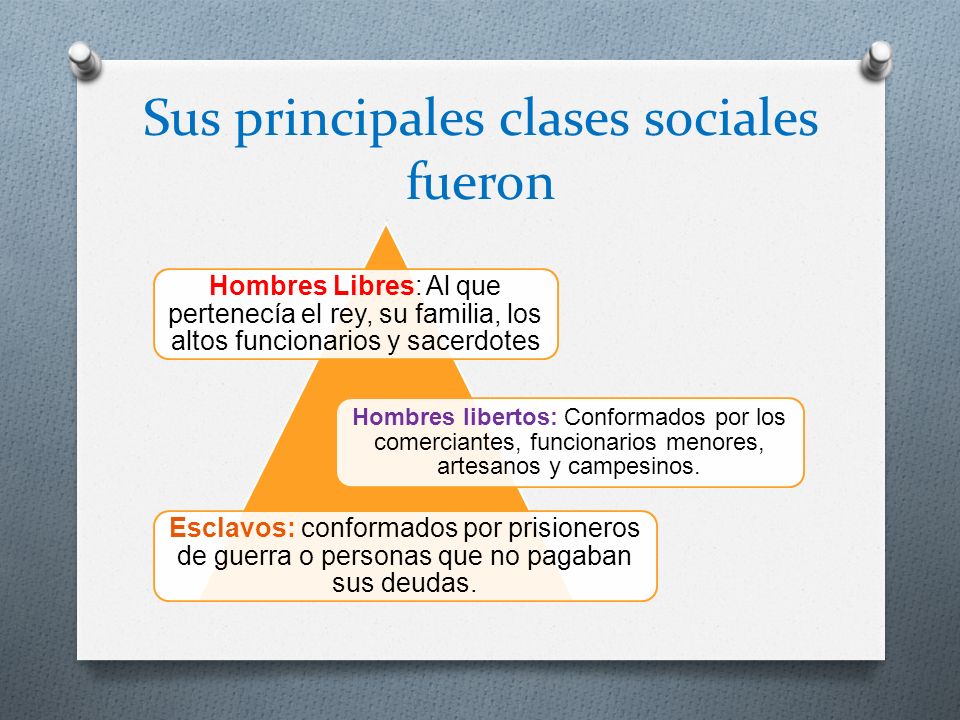 Sus principales clases sociales fueron

Hombres Libres: Al que pertenecía el rey, su familia, los altos funcionarios y sacerdotes

Hombres libertos: Conformados por los comerciantes, funcionarios menores, artesanos y campesinos.

Esclavos: conformados por prisioneros de guerra o personas que no pagaban sus deudas.